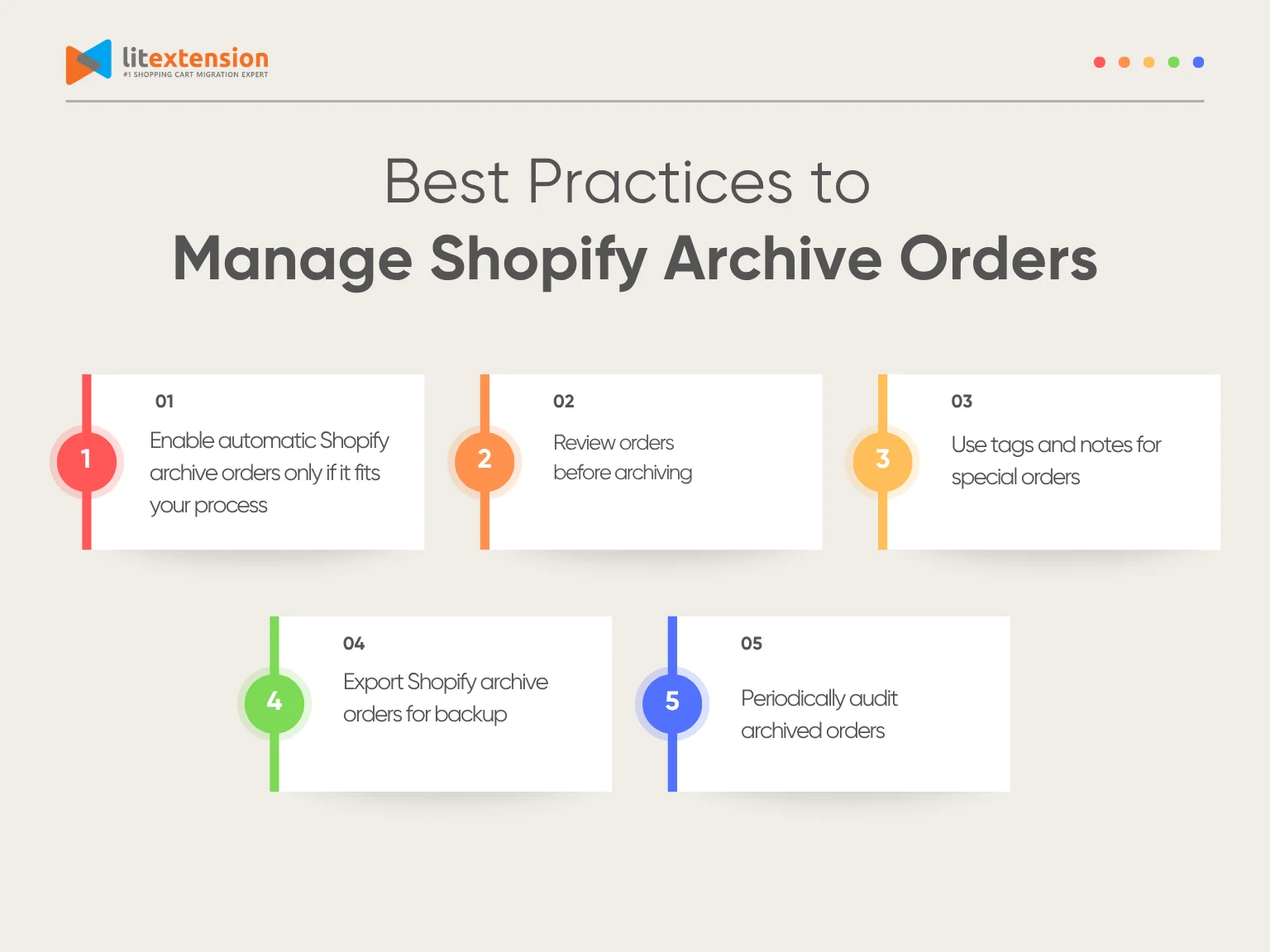 litextension
#1 SHOPPING CART MIGRATION EXPERT

Best Practices to
Manage Shopify Archive Orders

1
01
Enable automatic Shopify archive orders only if it fits your process

2
02
Review orders before archiving

3
03
Use tags and notes for special orders

4
04
Export Shopify archive orders for backup

5
05
Periodically audit archived orders